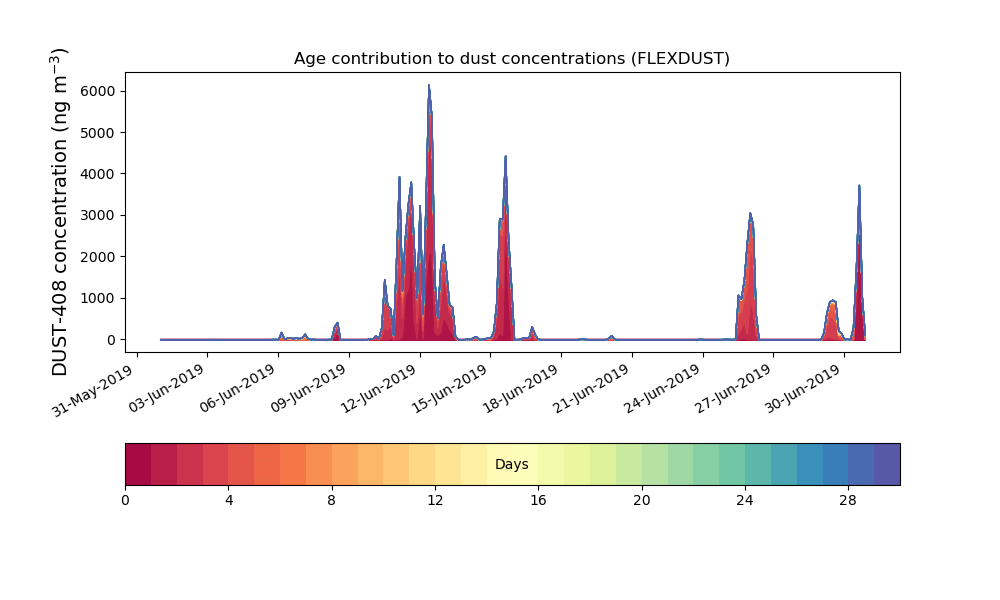 Age contribution to dust concentrations (FLEXDUST)

DUST-408 concentration (ng m$^{-3}$)

6000
5000
4000
3000
2000
1000
0

31-May-2019
03-Jun-2019
06-Jun-2019
09-Jun-2019
12-Jun-2019
15-Jun-2019
18-Jun-2019
21-Jun-2019
24-Jun-2019
27-Jun-2019
30-Jun-2019

Days

0
4
8
12
16
20
24
28